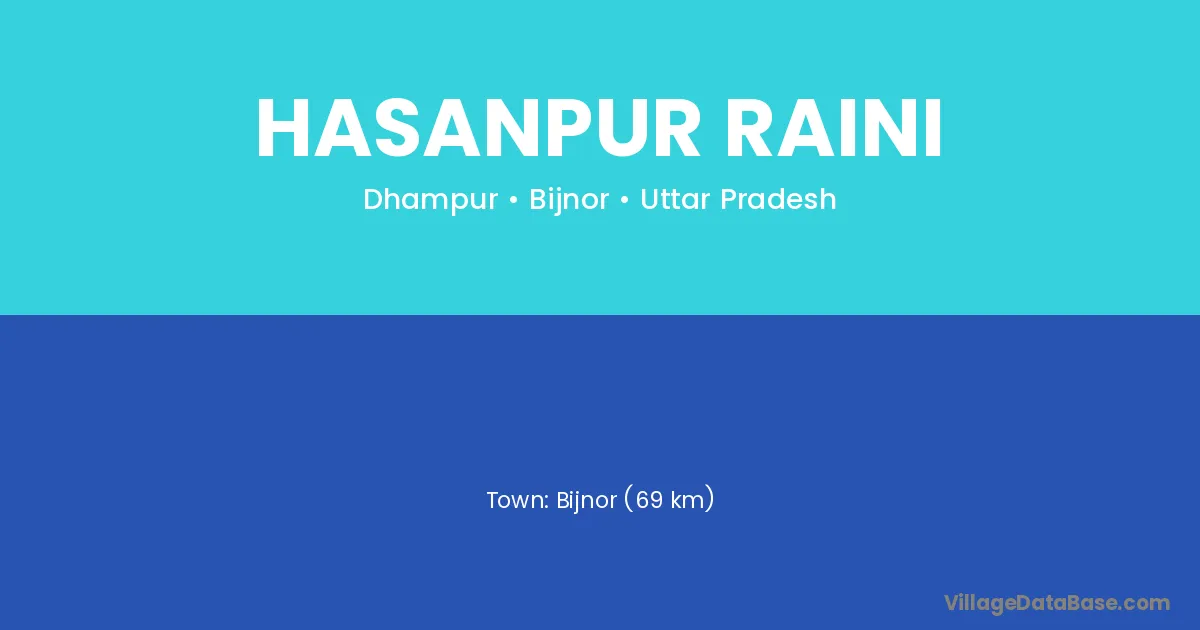 HASANPUR RAINI

Dhampur • Bijnor • Uttar Pradesh

Town: Bijnor (69 km)

VillageDataBase.com